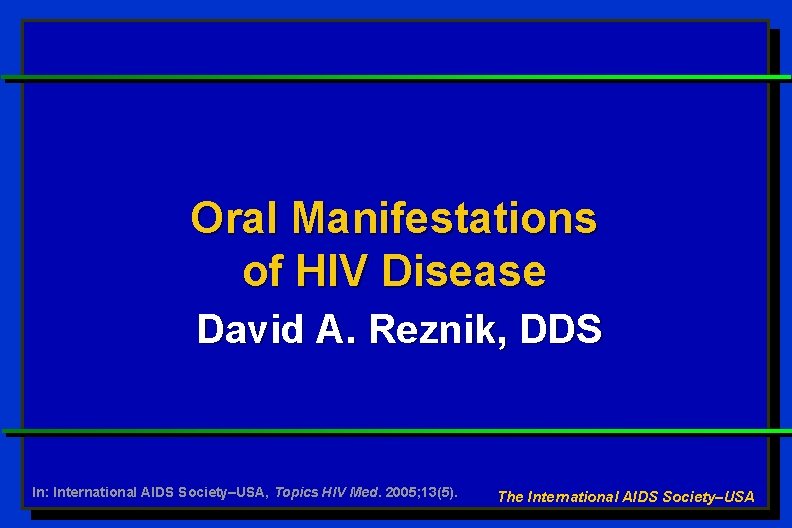 Oral Manifestations of HIV Disease

David A. Reznik, DDS

In: International AIDS Society–USA, Topics HIV Med. 2005;13(5).

The International AIDS Society–USA